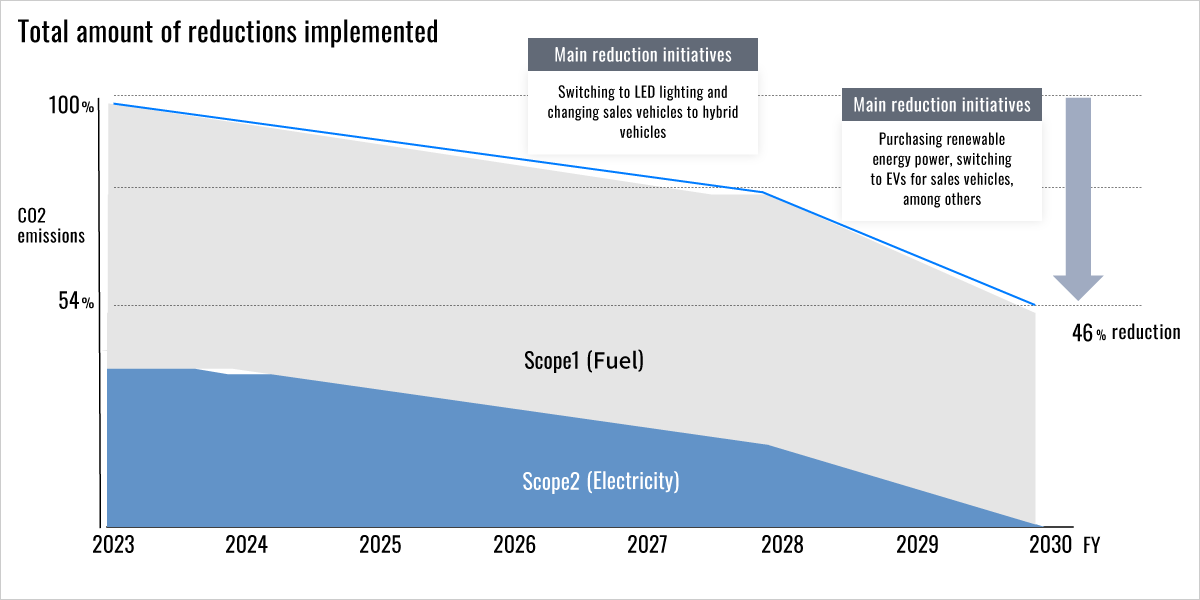 Total amount of reductions implemented

Main reduction initiatives

Switching to LED lighting and changing sales vehicles to hybrid vehicles

Main reduction initiatives

Purchasing renewable energy power, switching to EVs for sales vehicles, among others

100%

CO2 emissions

54%

46% reduction

Scope1 (Fuel)

Scope2 (Electricity)

2023 2024 2025 2026 2027 2028 2029 2030 FY